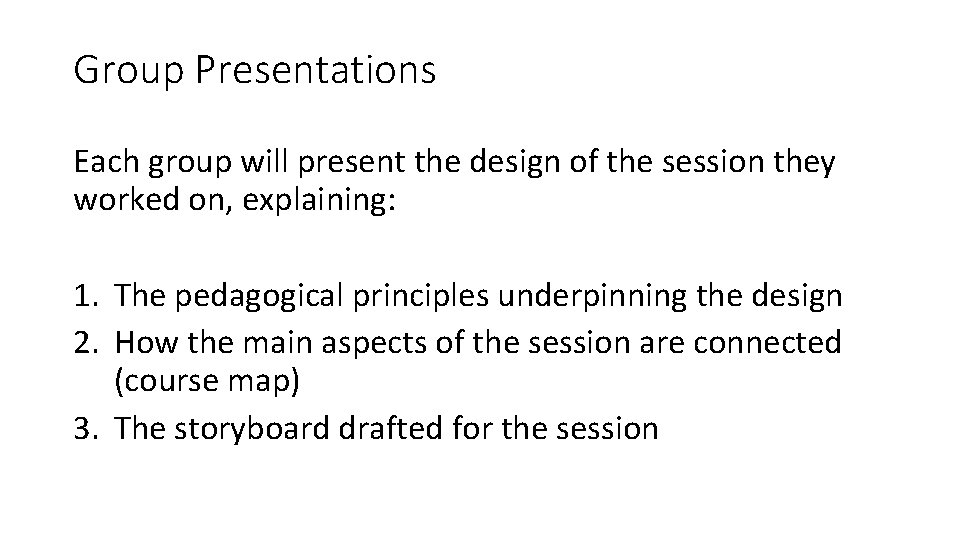 Group Presentations

Each group will present the design of the session they worked on, explaining:

1. The pedagogical principles underpinning the design
2. How the main aspects of the session are connected (course map)
3. The storyboard drafted for the session